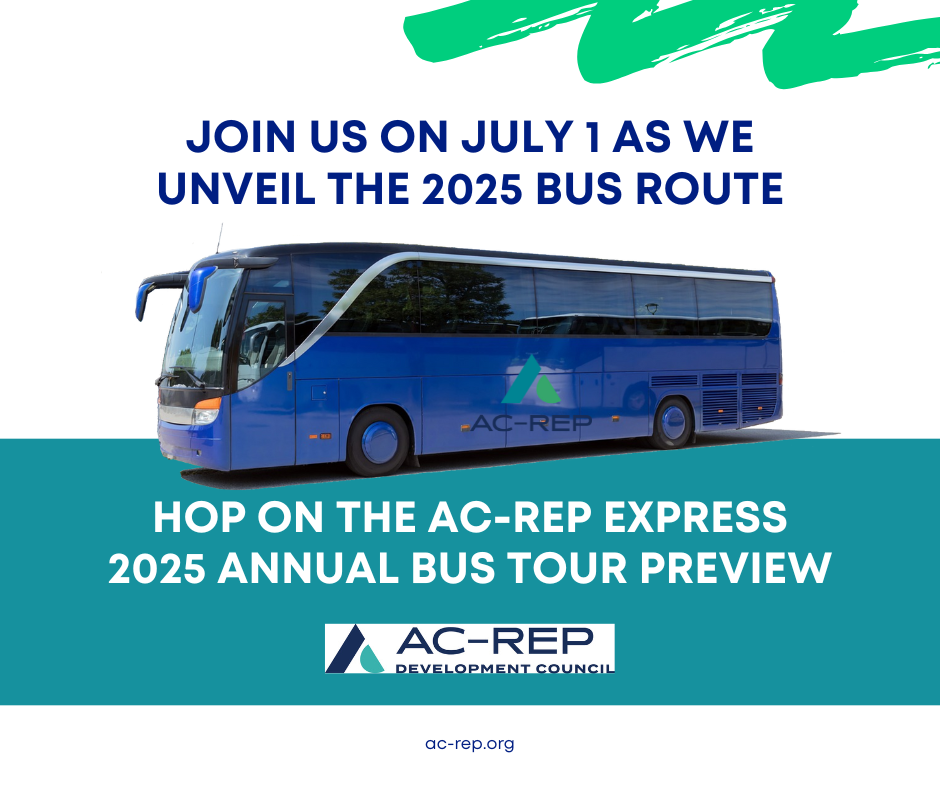 JOIN US ON JULY 1 AS WE UNVEIL THE 2025 BUS ROUTE

AC-REP

HOP ON THE AC-REP EXPRESS 2025 ANNUAL BUS TOUR PREVIEW

AC-REP
DEVELOPMENT COUNCIL

ac-rep.org